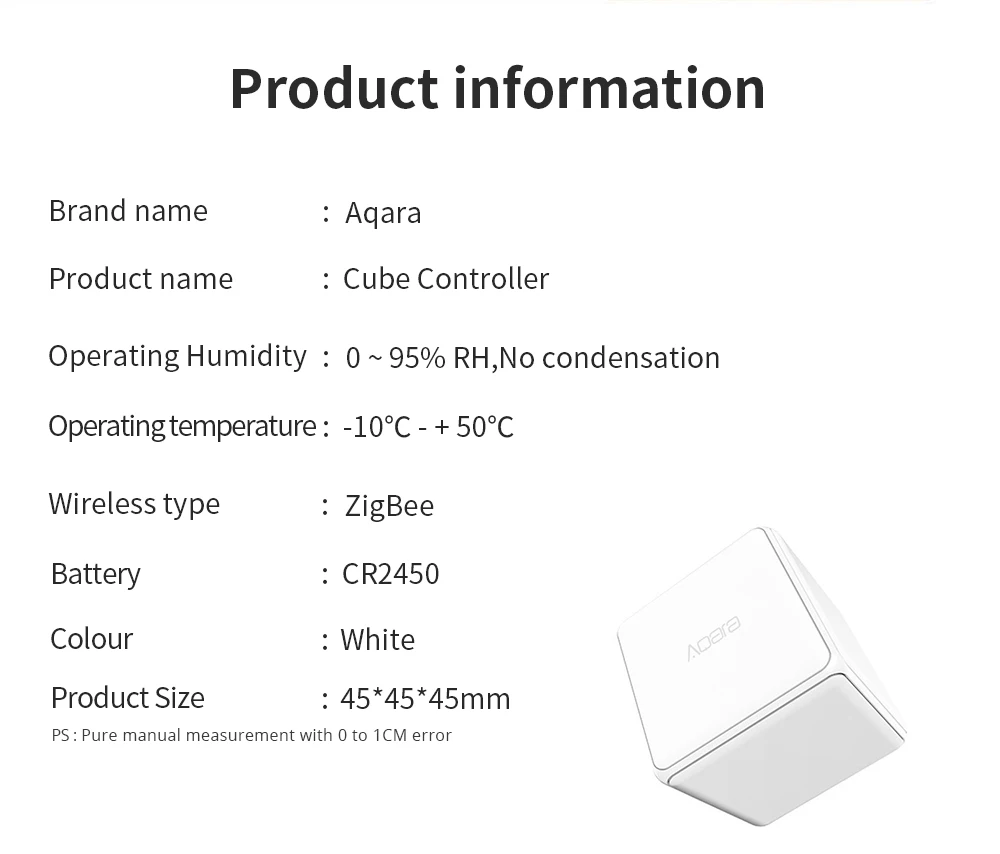 Product information

Brand name : Aqara

Product name : Cube Controller

Operating Humidity : 0 ~ 95% RH,No condensation

Operating temperature : -10°C - + 50°C

Wireless type : ZigBee

Battery : CR2450

Colour : White

Product Size : 45*45*45mm

PS : Pure manual measurement with 0 to 1CM error

Aqara